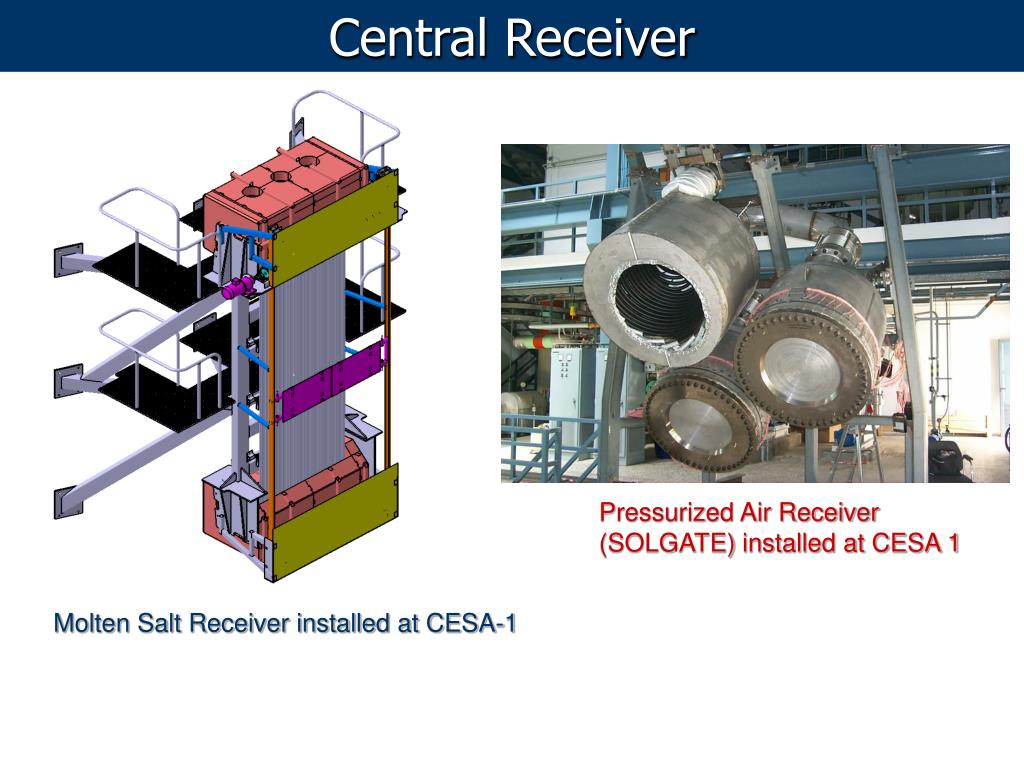 Central Receiver

Pressurized Air Receiver (SOLGATE) installed at CESA 1

Molten Salt Receiver installed at CESA-1